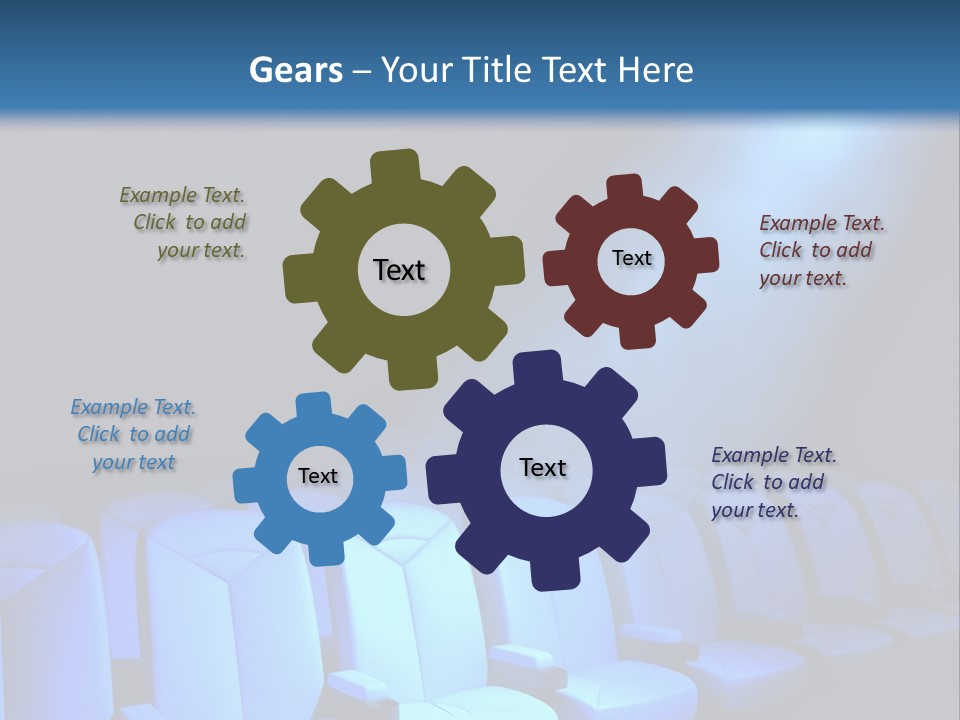 Gears – Your Title Text Here

Example Text. Click to add your text.

Text

Text

Example Text. Click to add your text.

Example Text. Click to add your text

Text

Text

Example Text. Click to add your text.